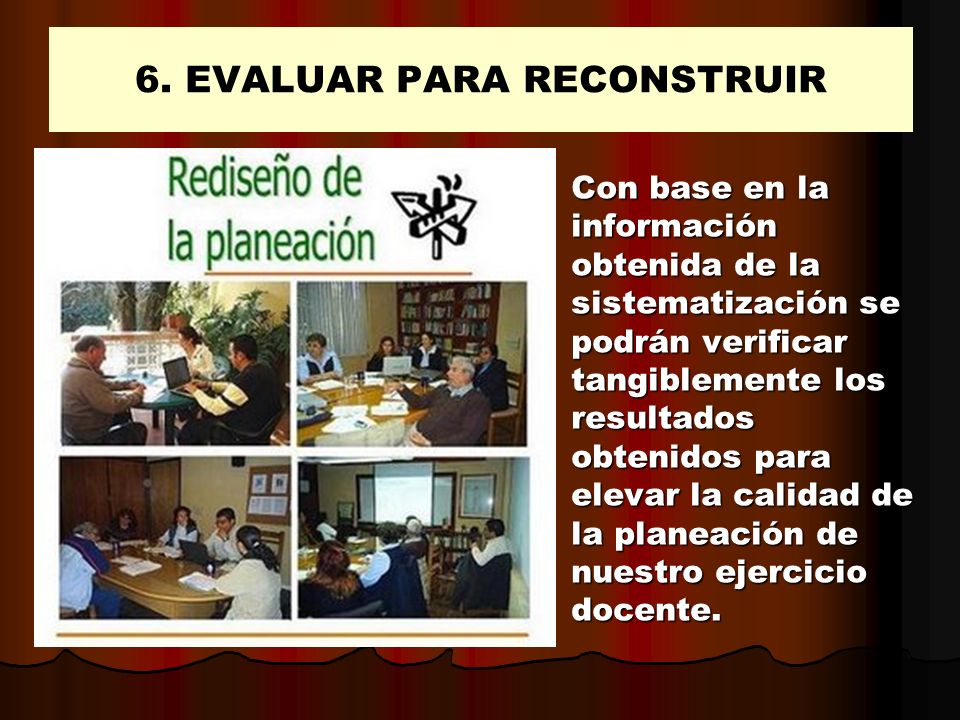 6. EVALUAR PARA RECONSTRUIR

Rediseño de la planeación

Con base en la información obtenida de la sistematización se podrán verificar tangiblemente los resultados obtenidos para elevar la calidad de la planeación de nuestro ejercicio docente.